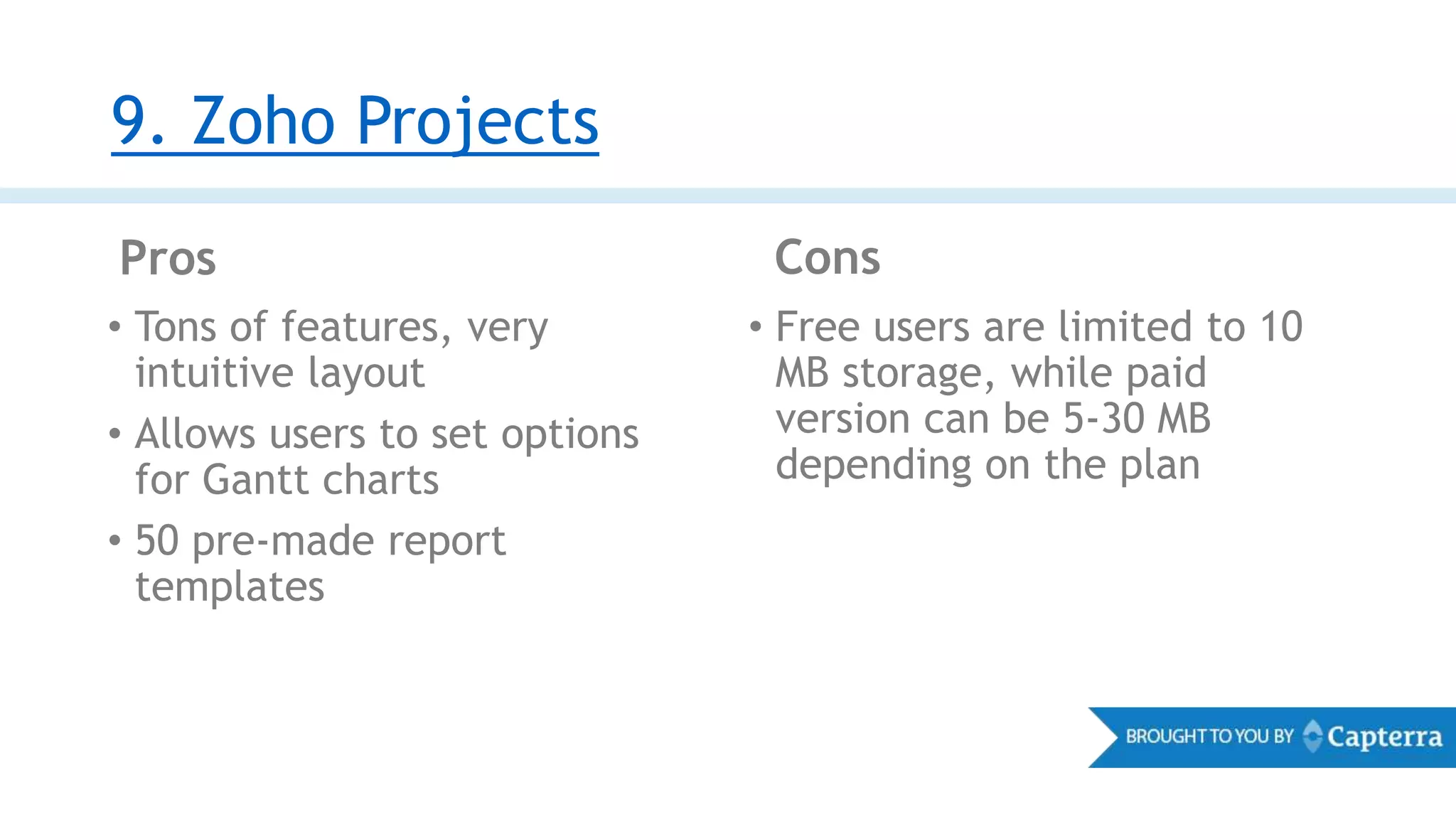 9. Zoho Projects

Pros

• Tons of features, very intuitive layout
• Allows users to set options for Gantt charts
• 50 pre-made report templates

Cons

• Free users are limited to 10 MB storage, while paid version can be 5-30 MB depending on the plan

BROUGHT TO YOU BY Capterra